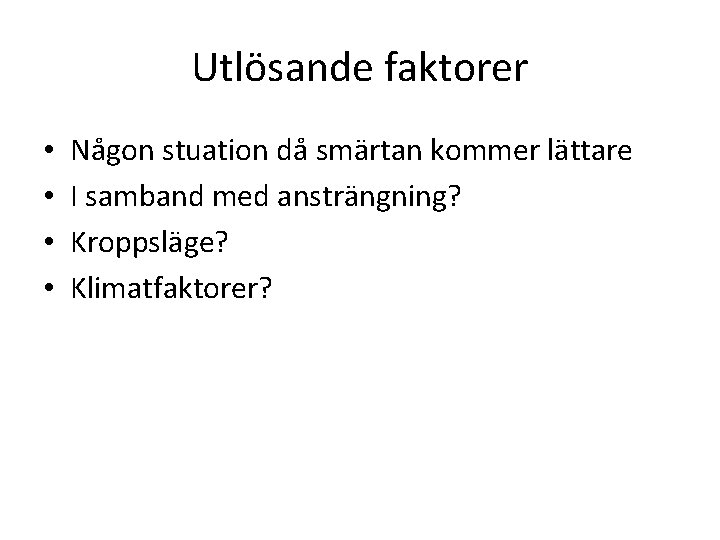 Utlösande faktorer

• Någon stuation då smärtan kommer lättare
• I samband med ansträngning?
• Kroppsläge?
• Klimatfaktorer?